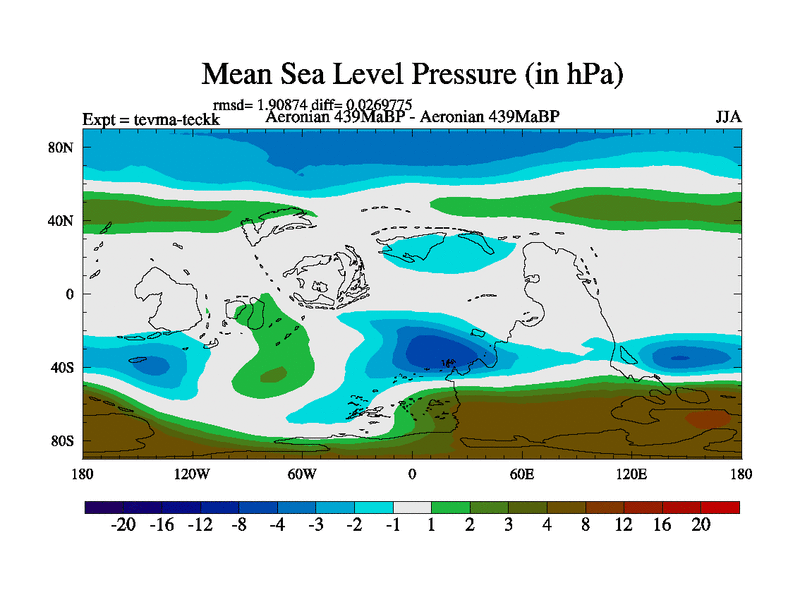 Mean Sea Level Pressure (in hPa)

rmsd= 1.90874 diff= 0.0269775

Expt = tevma-teckk

Aeronian 439MaBP - Aeronian 439MaBP

JJA

80N
40N
0
40S
80S

180 120W 60W 0 60E 120E 180

-20 -16 -12 -8 -4 -3 -2 -1 1 2 3 4 8 12 16 20